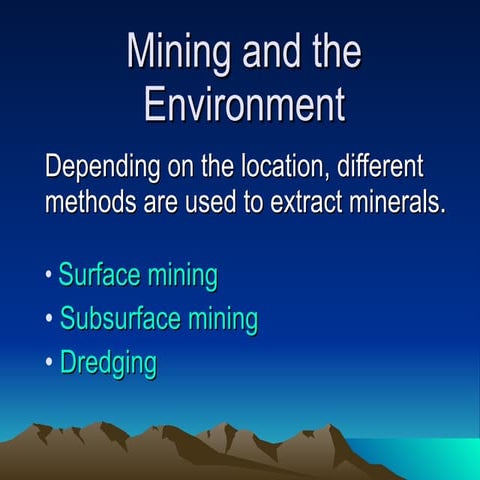 Mining and the Environment

Depending on the location, different methods are used to extract minerals.

• Surface mining
• Subsurface mining
• Dredging